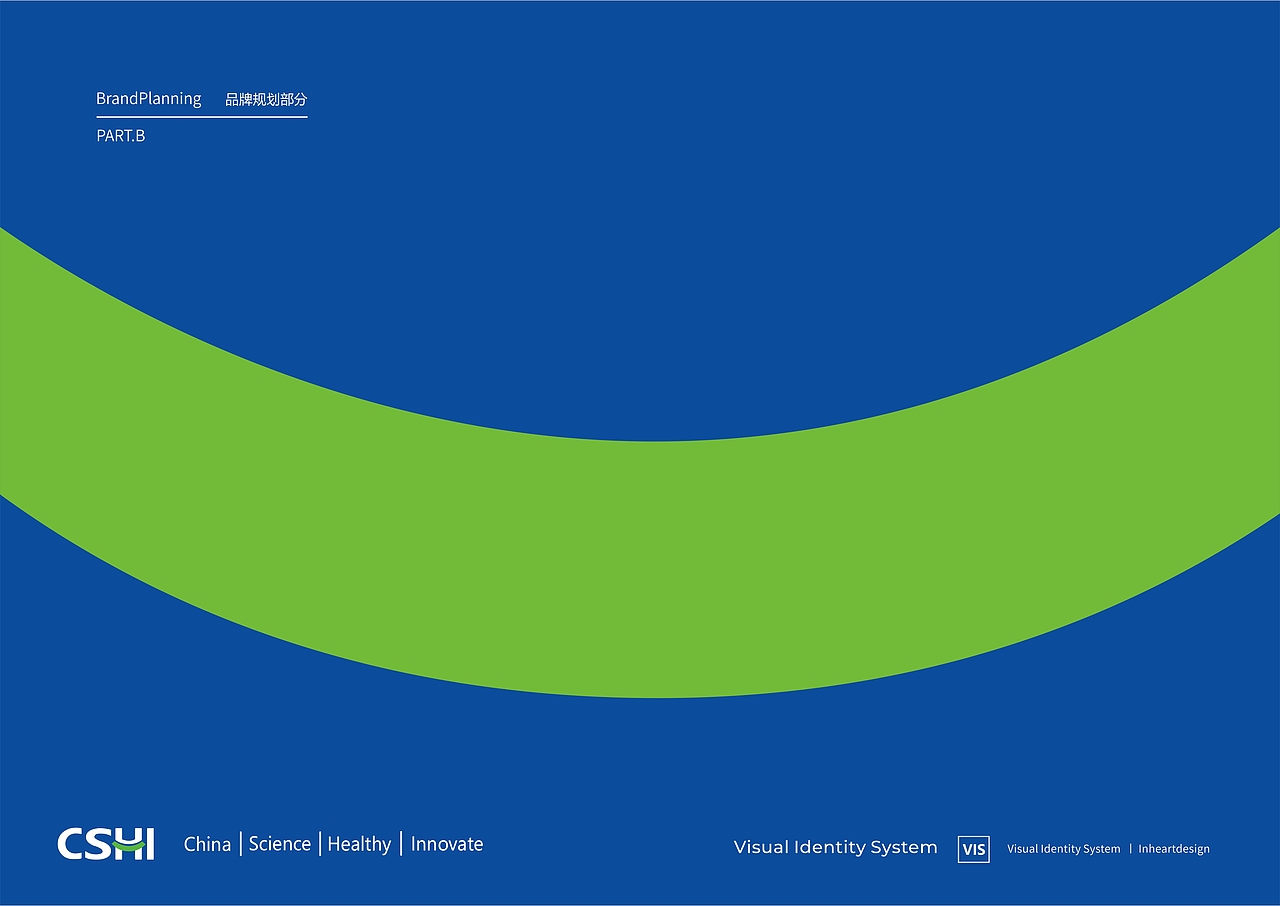 BrandPlanning 品牌规划部分

PART.B

CSHI China | Science | Healthy | Innovate

Visual Identity System VIS Visual Identity System | Inheartdesign